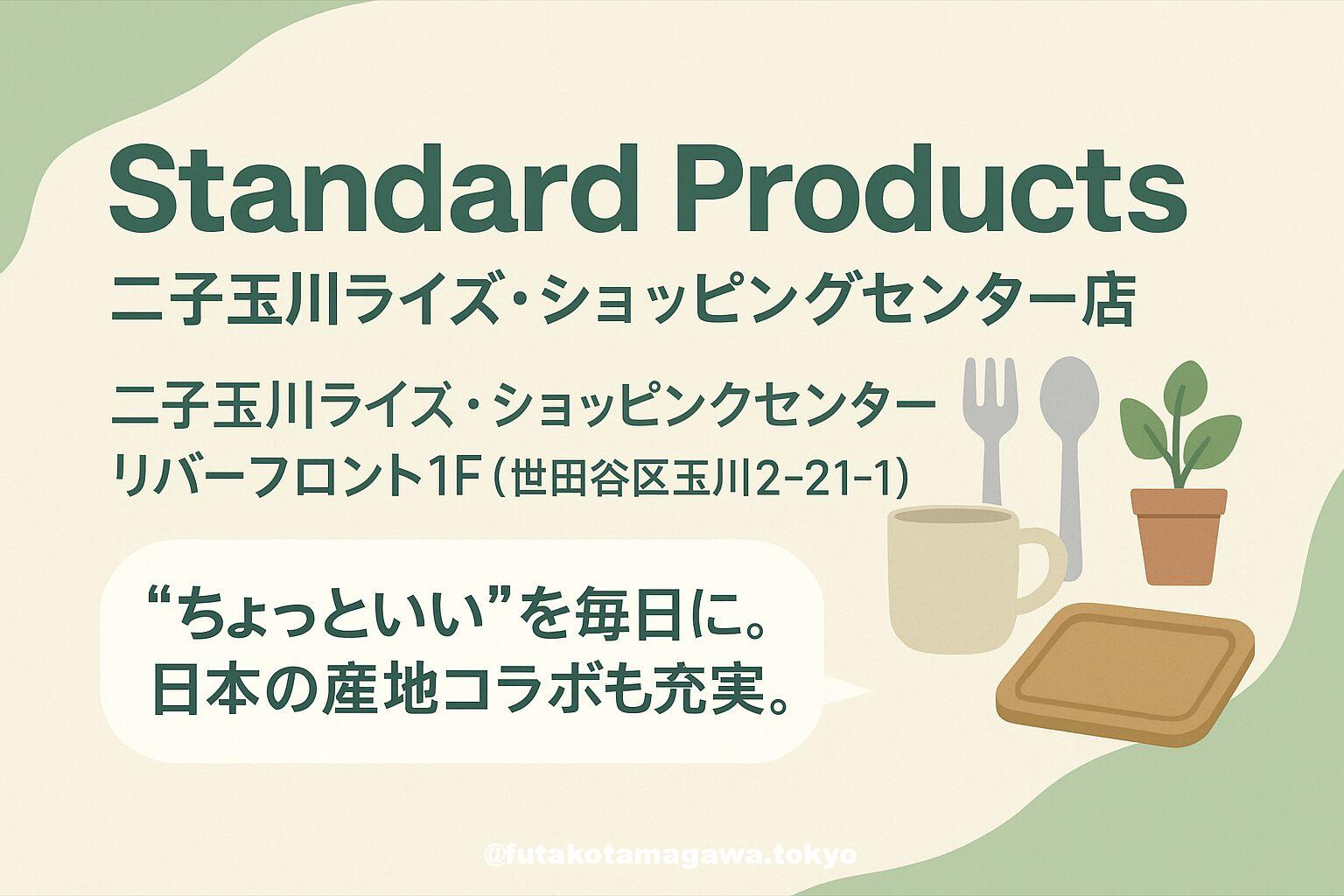 Standard Products
二子玉川ライズ・ショッピングセンター店

二子玉川ライズ・ショッピンクセンター
リバーフロント1F（世田谷区玉川2-21-1）

“ちょっといい”を毎日に。
日本の産地コラボも充実。

@futakotamagawa.tokyo